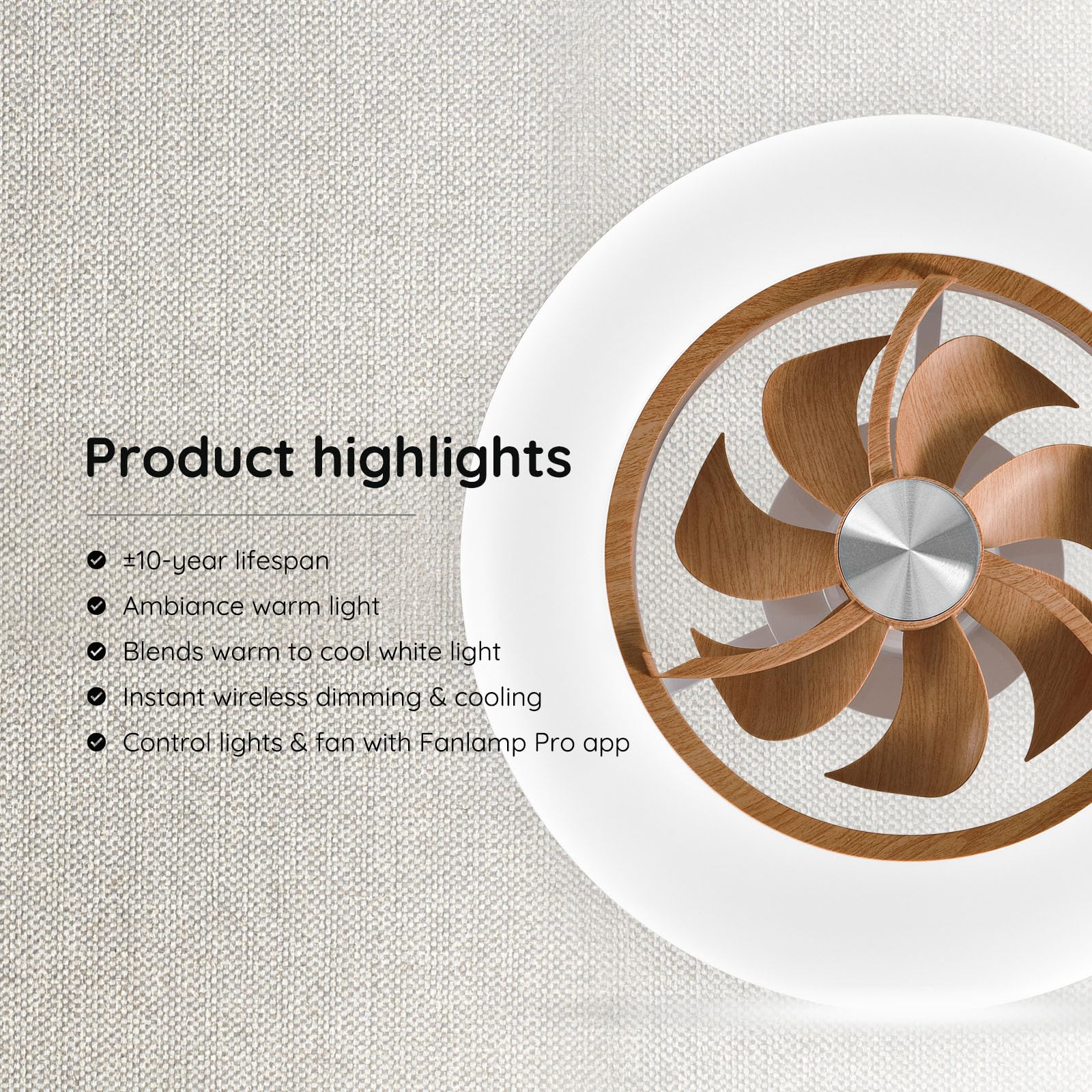 Product highlights

±10-year lifespan

Ambiance warm light

Blends warm to cool white light

Instant wireless dimming & cooling

Control lights & fan with Fanlamp Pro app